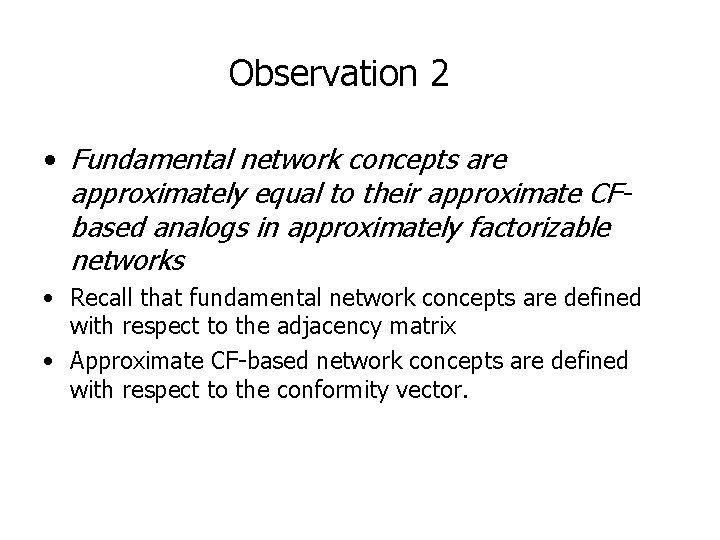 Observation 2

• Fundamental network concepts are approximately equal to their approximate CF-based analogs in approximately factorizable networks

• Recall that fundamental network concepts are defined with respect to the adjacency matrix

• Approximate CF-based network concepts are defined with respect to the conformity vector.